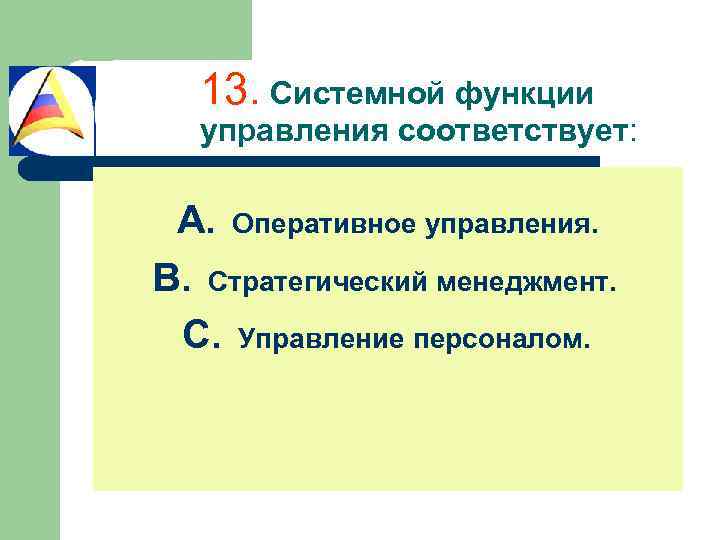 13. Системной функции управления соответствует:

A. Оперативное управления.

B. Стратегический менеджмент.

C. Управление персоналом.